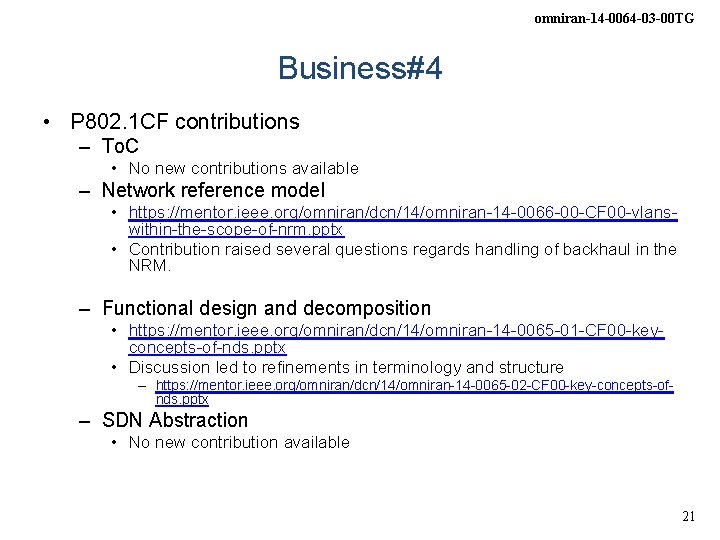 omniran-14-0064-03-00TG

Business#4

• P802.1CF contributions
– ToC
• No new contributions available
– Network reference model
• https://mentor.ieee.org/omniran/dcn/14/omniran-14-0066-00-CF00-vlans-within-the-scope-of-nrm.pptx
• Contribution raised several questions regards handling of backhaul in the NRM.

– Functional design and decomposition
• https://mentor.ieee.org/omniran/dcn/14/omniran-14-0065-01-CF00-key-concepts-of-nds.pptx
• Discussion led to refinements in terminology and structure
– https://mentor.ieee.org/omniran/dcn/14/omniran-14-0065-02-CF00-key-concepts-of-nds.pptx
– SDN Abstraction
• No new contribution available

21